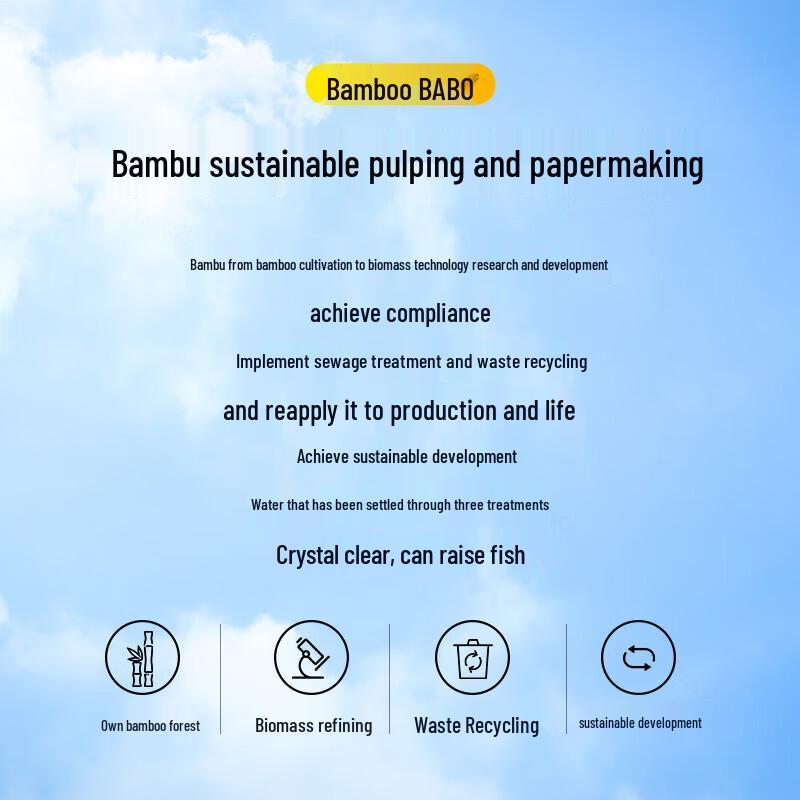 Bamboo BABO

Bambu sustainable pulping and papermaking

Bambu from bamboo cultivation to biomass technology research and development

achieve compliance

Implement sewage treatment and waste recycling

and reapply it to production and life

Achieve sustainable development

Water that has been settled through three treatments

Crystal clear, can raise fish

Own bamboo forest

Biomass refining

Waste Recycling

sustainable development